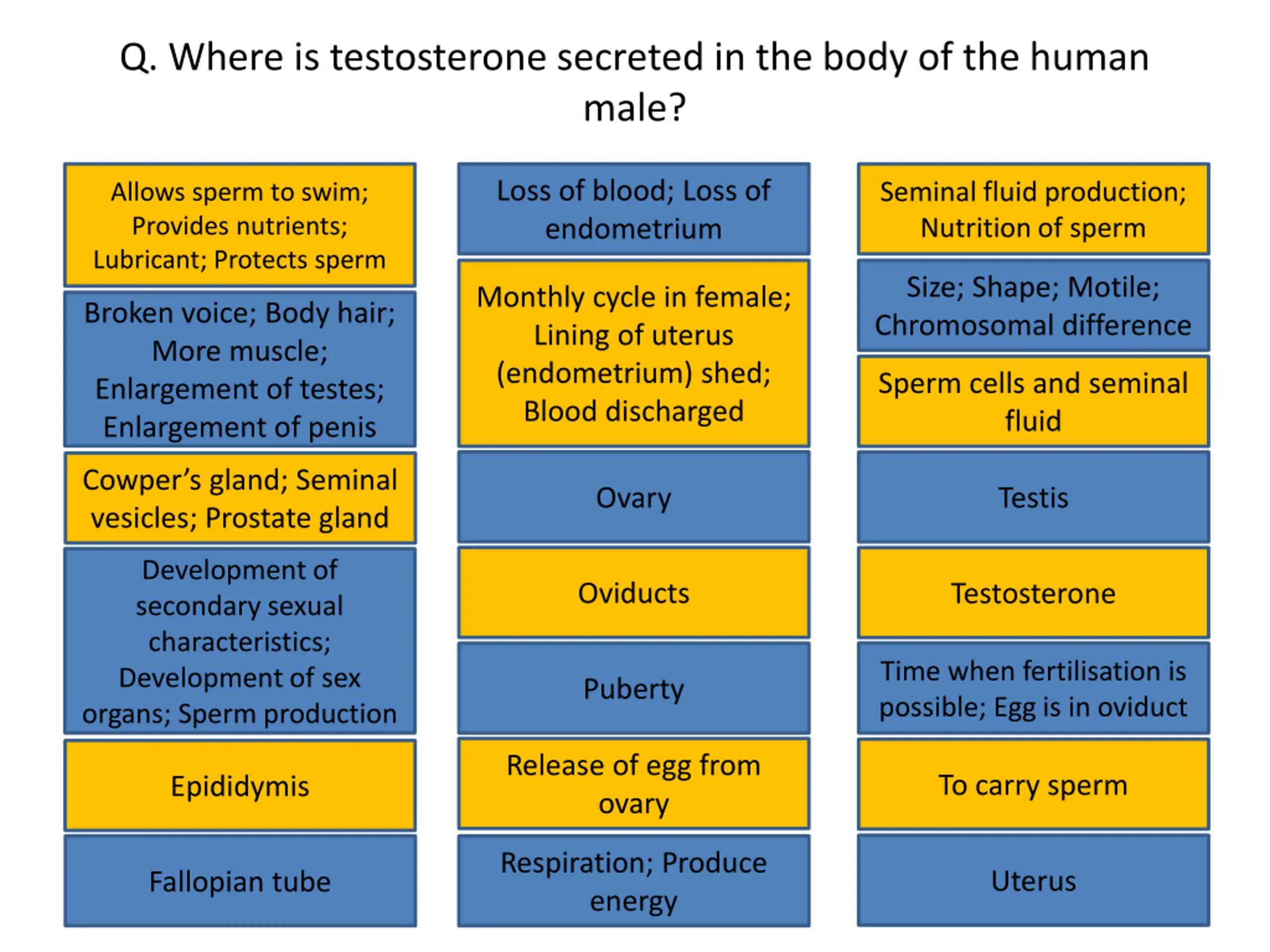 Q. Where is testosterone secreted in the body of the human male?

Allows sperm to swim; Provides nutrients; Lubricant; Protects sperm

Broken voice; Body hair; More muscle; Enlargement of testes; Enlargement of penis

Cowper's gland; Seminal vesicles; Prostate gland

Development of secondary sexual characteristics; Development of sex organs; Sperm production

Epididymis

Fallopian tube

Loss of blood; Loss of endometrium

Monthly cycle in female; Lining of uterus (endometrium) shed; Blood discharged

Ovary

Oviducts

Puberty

Release of egg from ovary

Respiration; Produce energy

Seminal fluid production; Nutrition of sperm

Size; Shape; Motile; Chromosomal difference

Sperm cells and seminal fluid

Testis

Testosterone

Time when fertilisation is possible; Egg is in oviduct

To carry sperm

Uterus